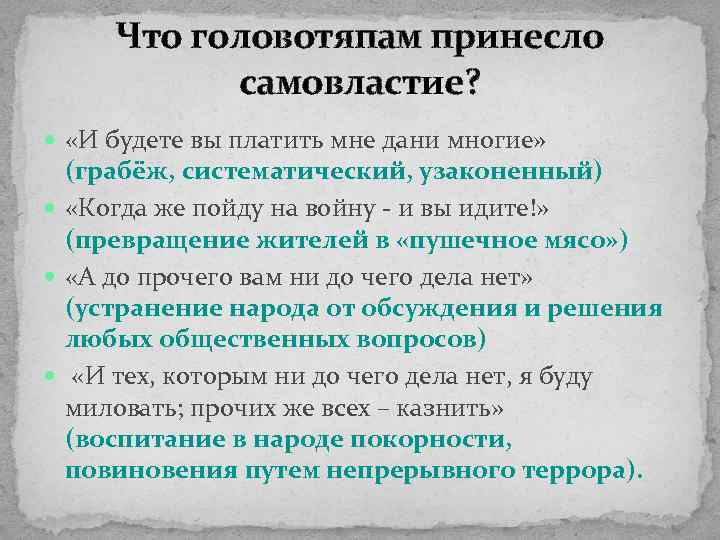 Что головотяпам принесло самовластие?

«И будете вы платить мне дани многие» (грабёж, систематический, узаконенный)

«Когда же пойду на войну - и вы идите!» (превращение жителей в «пушечное мясо»)

«А до прочего вам ни до чего дела нет» (устранение народа от обсуждения и решения любых общественных вопросов)

«И тех, которым ни до чего дела нет, я буду миловать; прочих же всех – казнить» (воспитание в народе покорности, повиновения путем непрерывного террора).